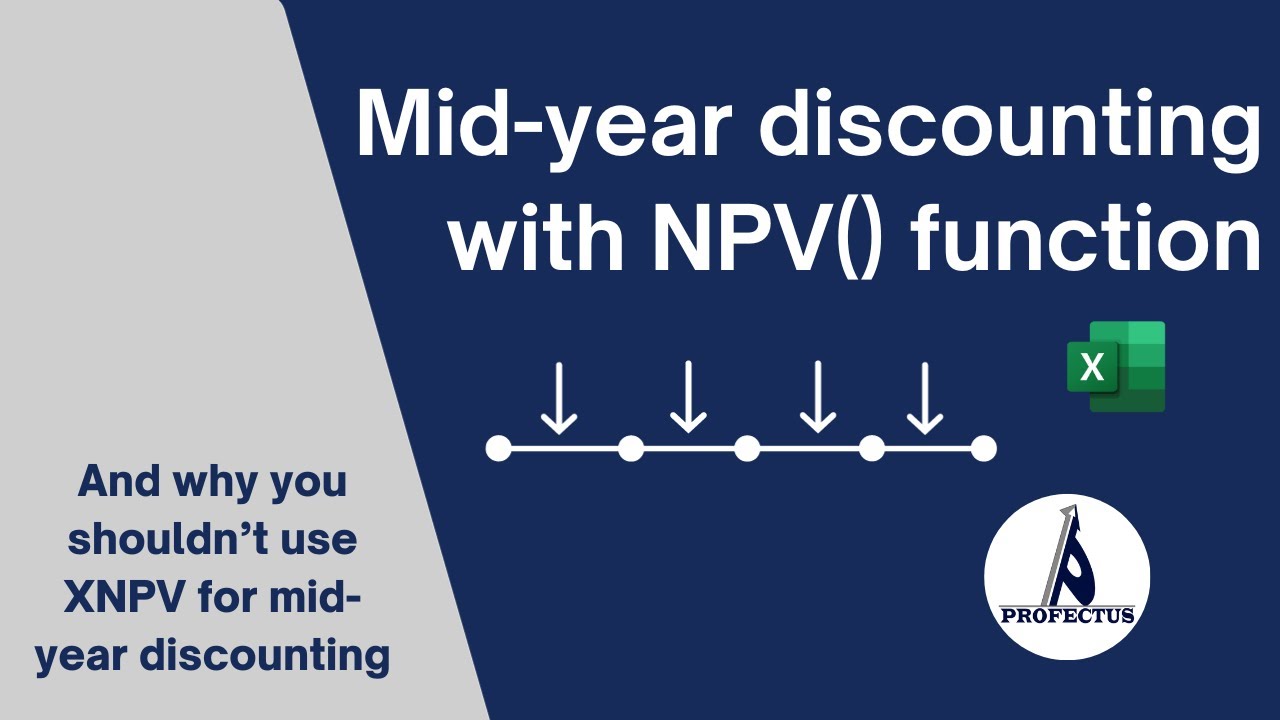 Mid-year discounting with NPV() function

X

And why you shouldn't use XNPV for mid-year discounting

PROFECTUS